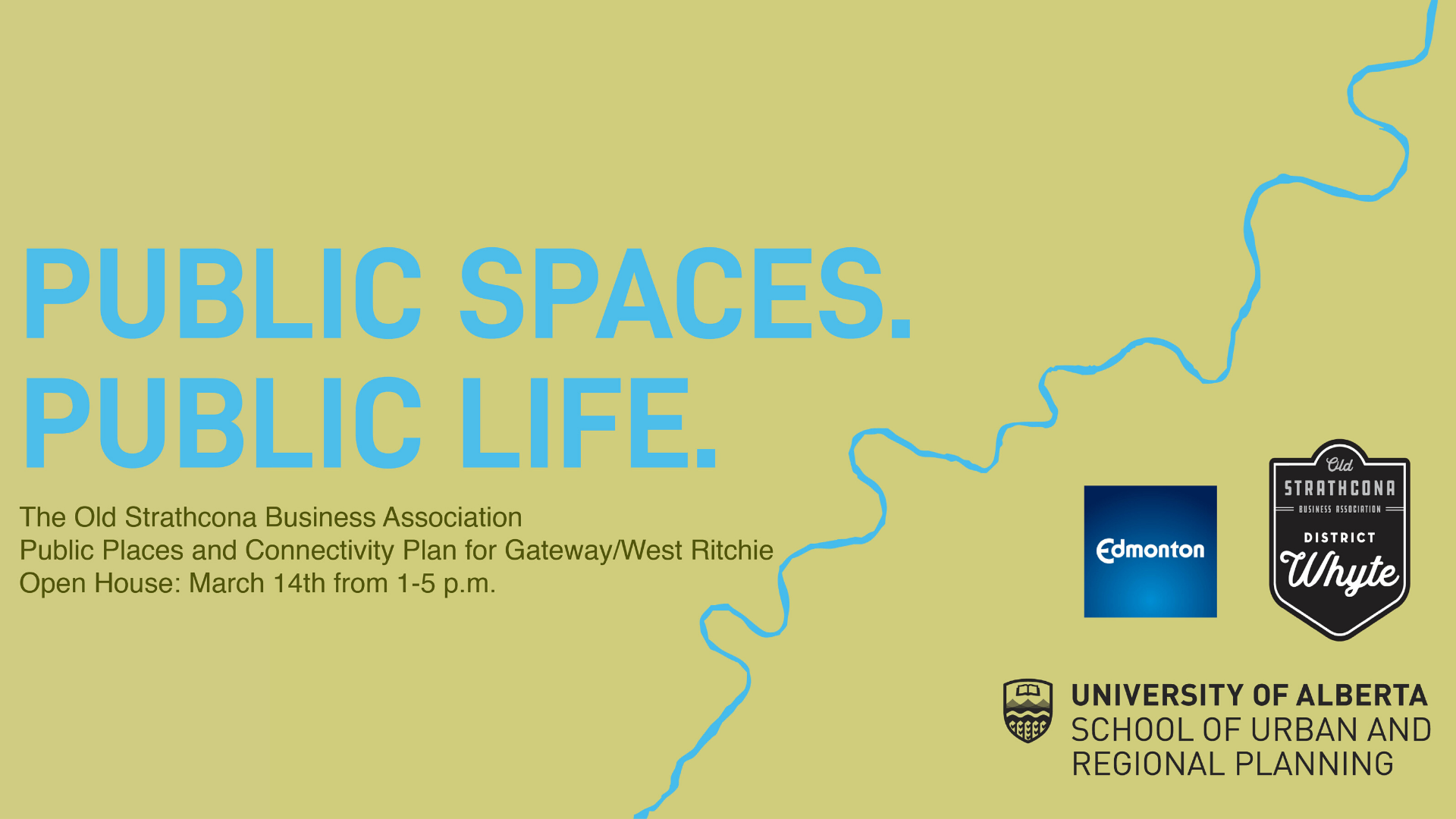 PUBLIC SPACES.
PUBLIC LIFE.

The Old Strathcona Business Association
Public Places and Connectivity Plan for Gateway/West Ritchie
Open House: March 14th from 1-5 p.m.

Edmonton

Old
STRATHCONA
BUSINESS ASSOCIATION
DISTRICT
Whyte

UNIVERSITY OF ALBERTA
SCHOOL OF URBAN AND
REGIONAL PLANNING